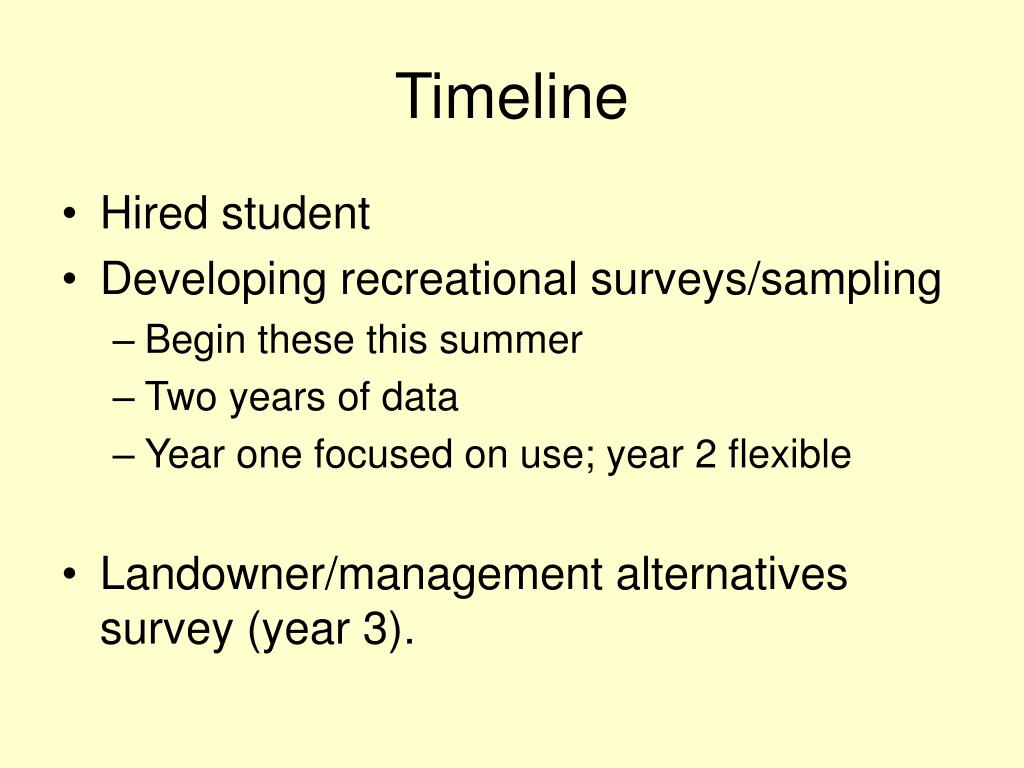 Timeline

• Hired student
• Developing recreational surveys/sampling
– Begin these this summer
– Two years of data
– Year one focused on use; year 2 flexible

• Landowner/management alternatives survey (year 3).